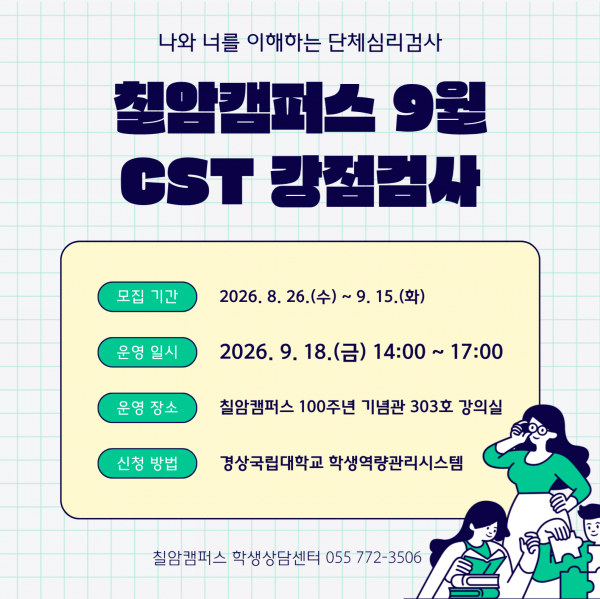 나와 너를 이해하는 단체심리검사

칠암캠퍼스 9월
CST 강점검사

모집 기간 2026. 8. 26.(수) ~ 9. 15.(화)

운영 일시 2026. 9. 18.(금) 14:00 ~ 17:00

운영 장소 칠암캠퍼스 100주년 기념관 303호 강의실

신청 방법 경상국립대학교 학생역량관리시스템

칠암캠퍼스 학생상담센터 055 772-3506